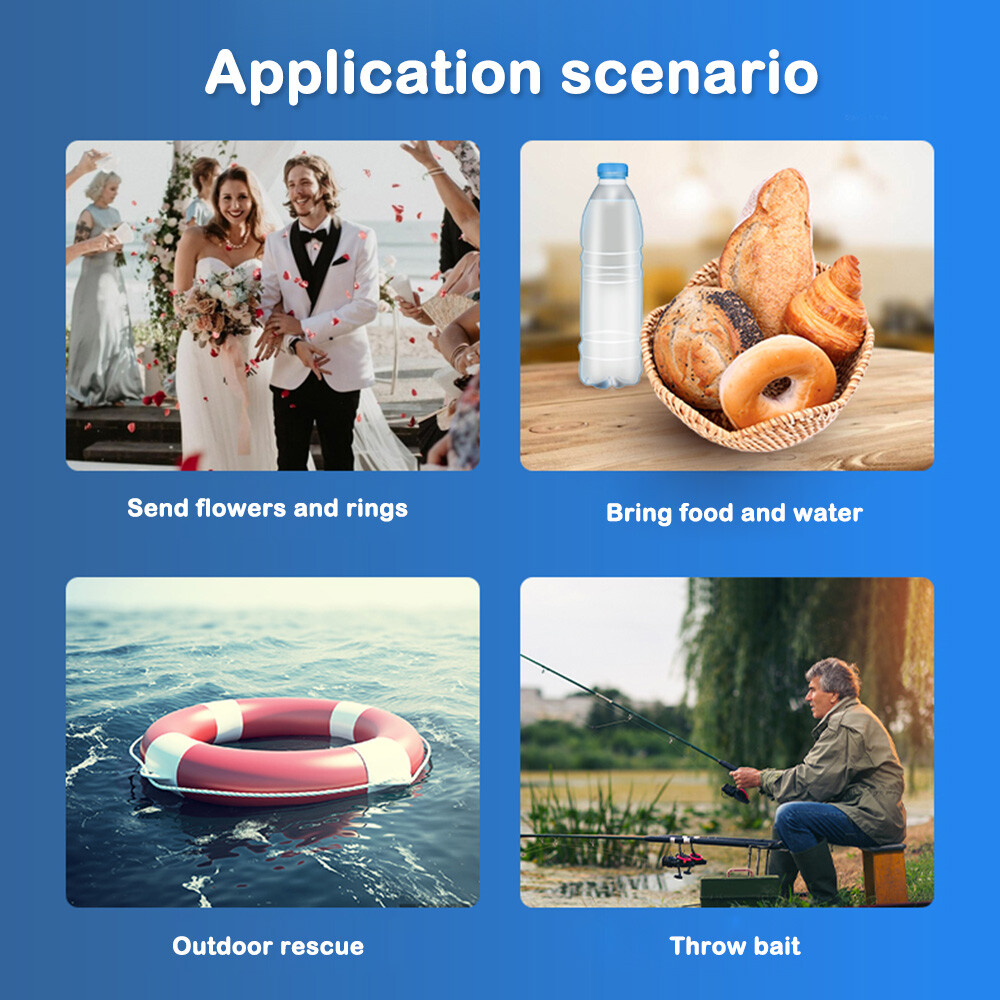 Application scenario

Send flowers and rings

Bring food and water

Outdoor rescue

Throw bait